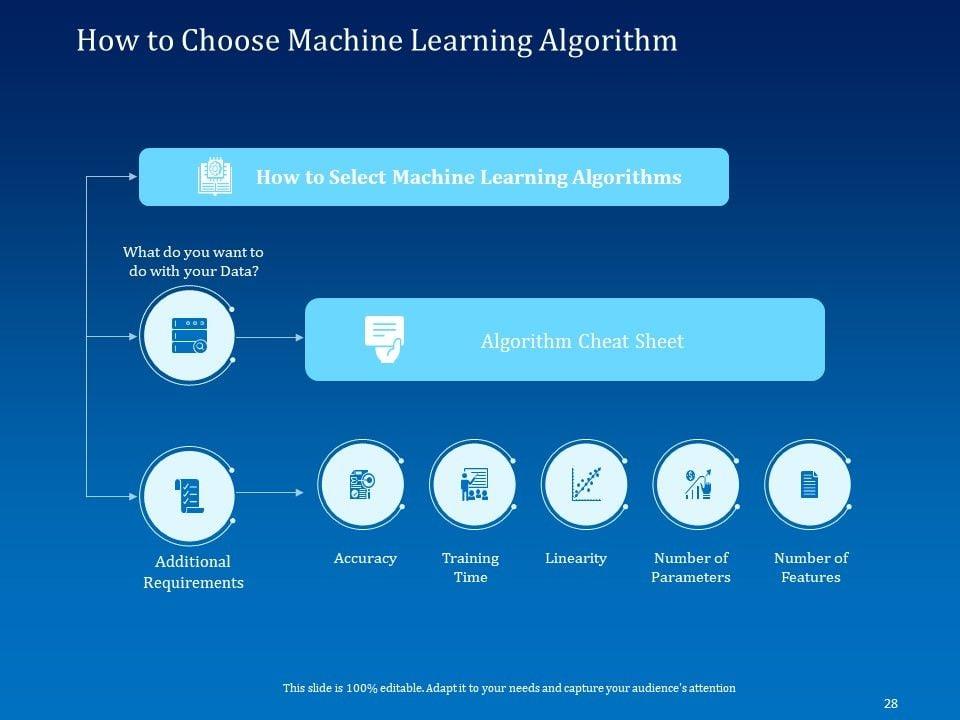 How to Choose Machine Learning Algorithm

How to Select Machine Learning Algorithms

What do you want to do with your Data?

Algorithm Cheat Sheet

Additional Requirements

Accuracy

Training Time

Linearity

Number of Parameters

Number of Features

This slide is 100% editable. Adapt it to your needs and capture your audience's attention

28